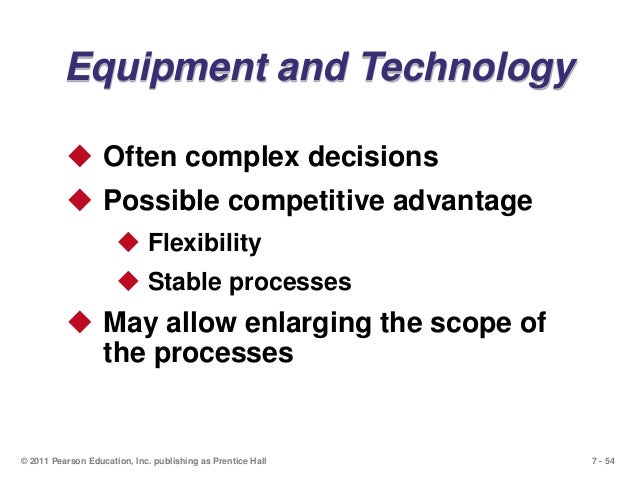 Equipment and Technology

◆ Often complex decisions
◆ Possible competitive advantage
◆ Flexibility
◆ Stable processes
◆ May allow enlarging the scope of the processes

© 2011 Pearson Education, Inc. publishing as Prentice Hall

7 - 54